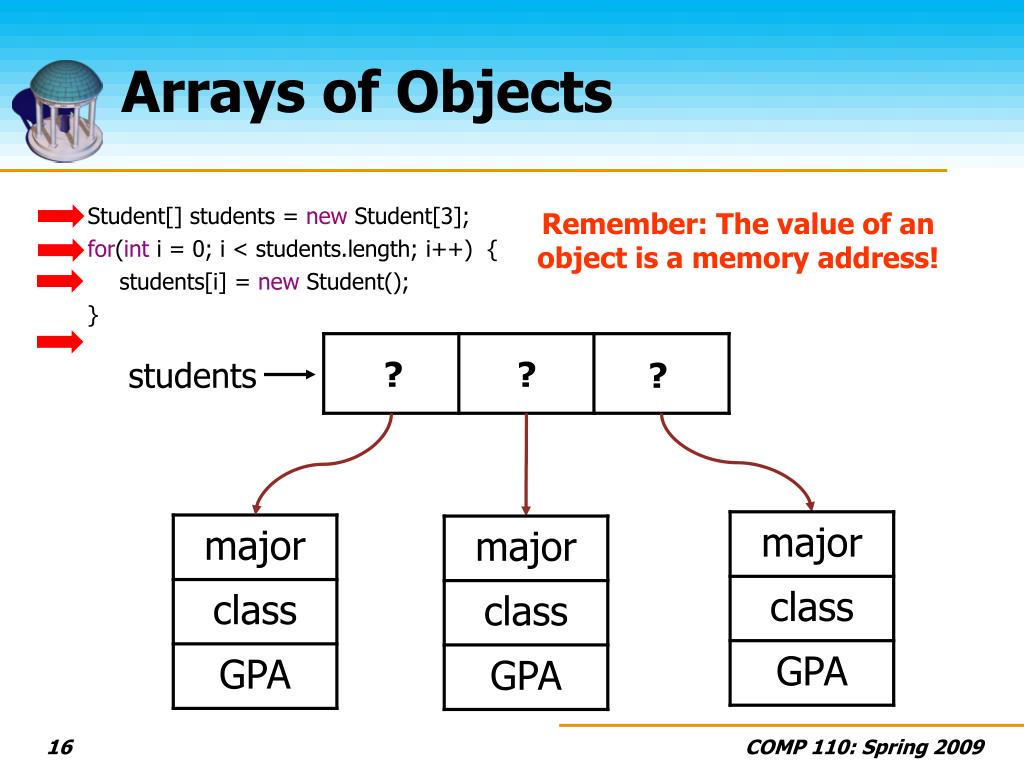 Arrays of Objects

Student[] students = new Student[3];
for(int i = 0; i < students.length; i++) {
students[i] = new Student();
}

Remember: The value of an object is a memory address!

students

| ? | ? | ? |
|---|---|---|

| major |
|---|
| class |
| GPA |

| major |
|---|
| class |
| GPA |

| major |
|---|
| class |
| GPA |

16

COMP 110: Spring 2009